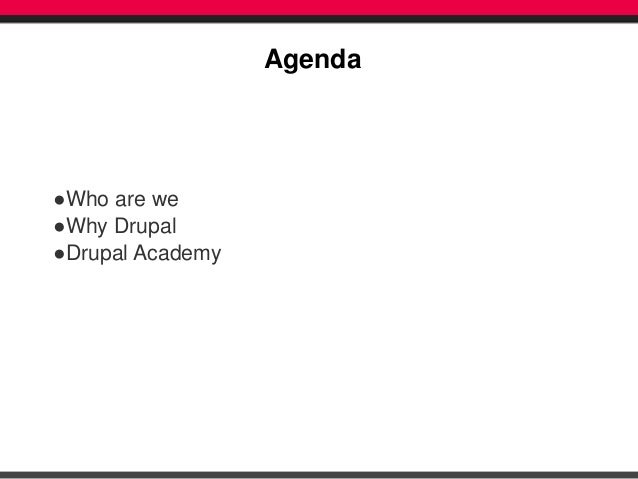 Agenda

●Who are we
●Why Drupal
●Drupal Academy